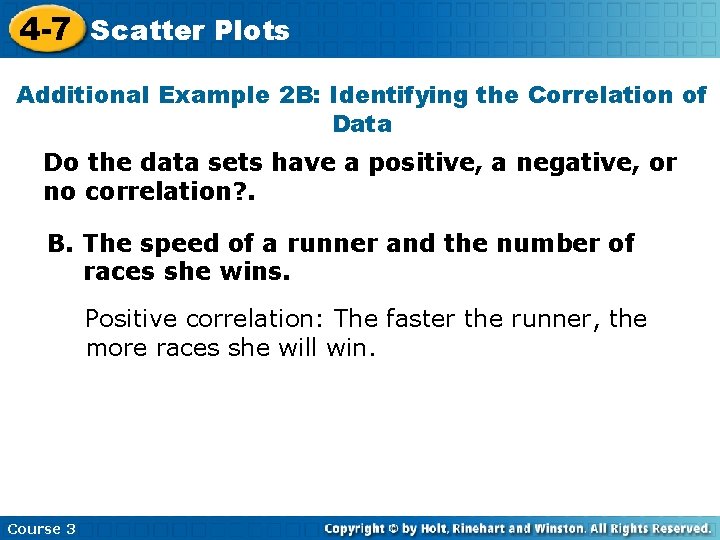 4-7 Scatter Plots

Additional Example 2B: Identifying the Correlation of Data

Do the data sets have a positive, a negative, or no correlation?.

B. The speed of a runner and the number of races she wins.

Positive correlation: The faster the runner, the more races she will win.

Course 3

Copyright © by Holt, Rinehart and Winston. All Rights Reserved.